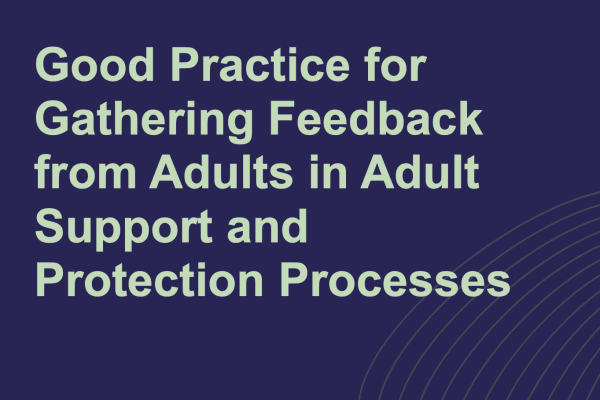 Good Practice for Gathering Feedback from Adults in Adult Support and Protection Processes